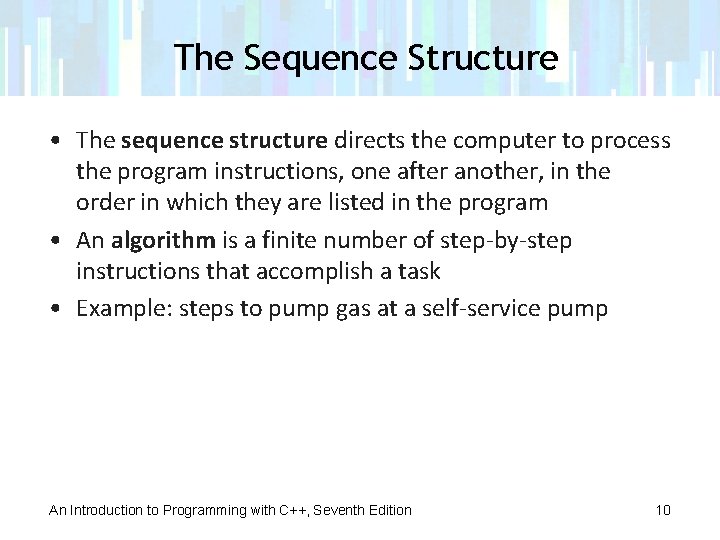 The Sequence Structure

• The sequence structure directs the computer to process the program instructions, one after another, in the order in which they are listed in the program

• An algorithm is a finite number of step-by-step instructions that accomplish a task

• Example: steps to pump gas at a self-service pump

An Introduction to Programming with C++, Seventh Edition

10